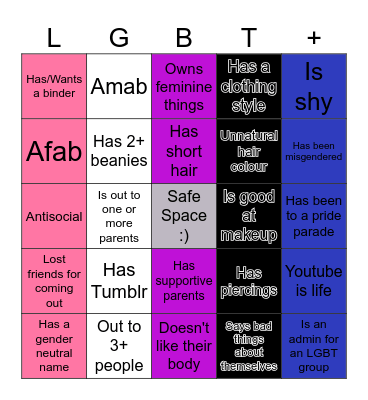 | L | G | B | T | + |
|---|---|---|---|---|
| Has/Wants a binder | Amab | Owns feminine things | Has a clothing style | Is shy |
| Afab | Has 2+ beanies | Has short hair | Unnatural hair colour | Has been misgendered |
| Antisocial | Is out to one or more parents | Safe Space :) | Is good at makeup | Has been to a pride parade |
| Lost friends for coming out | Has Tumblr | Has supportive parents | Has piercings | Youtube is life |
| Has a gender neutral name | Out to 3+ people | Doesn't like their body | Says bad things about themselves | Is an admin for an LGBT group |